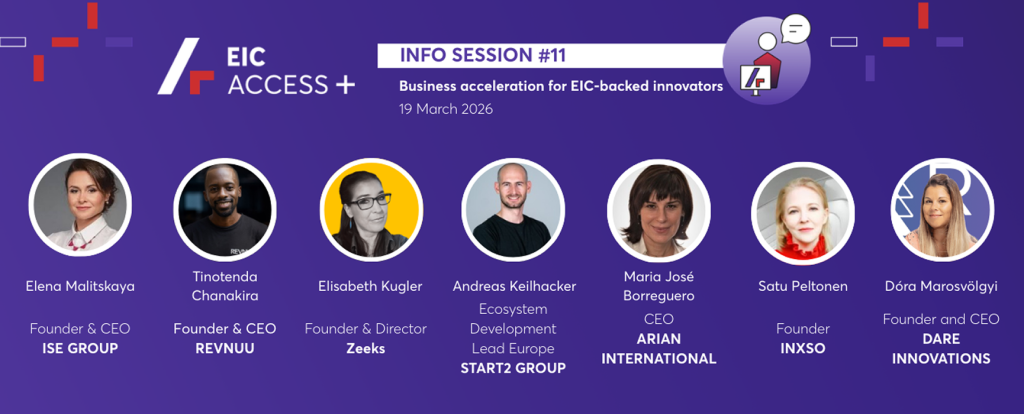 EIC ACCESS +

INFO SESSION #11

Business acceleration for EIC-backed innovators

19 March 2026

Elena Malitskaya

Founder & CEO
ISE GROUP

Tinotenda Chanakira

Founder & CEO
REVNUU

Elisabeth Kugler

Founder & Director
Zeeks

Andreas Keilhacker

Ecosystem Development Lead Europe
START2 GROUP

Maria José Borreguero

CEO
ARIAN INTERNATIONAL

Satu Peltonen

Founder
INXSO

Dóra Marosvölgyi

Founder and CEO
DARE INNOVATIONS